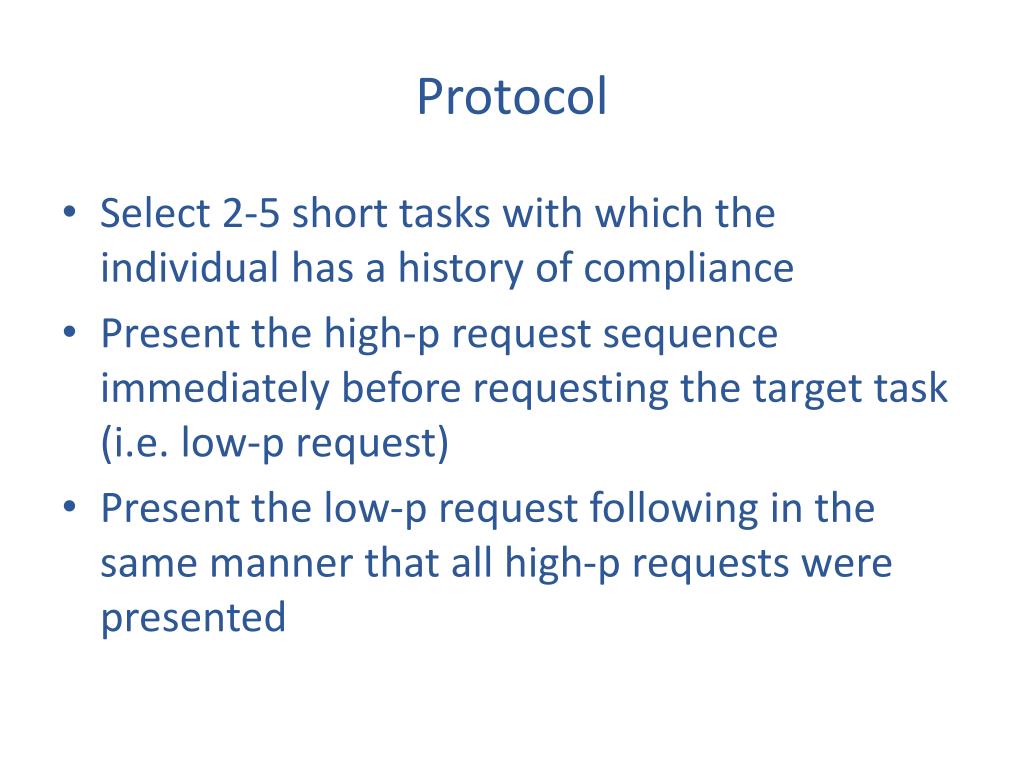 Protocol

• Select 2-5 short tasks with which the individual has a history of compliance
• Present the high-p request sequence immediately before requesting the target task (i.e. low-p request)
• Present the low-p request following in the same manner that all high-p requests were presented